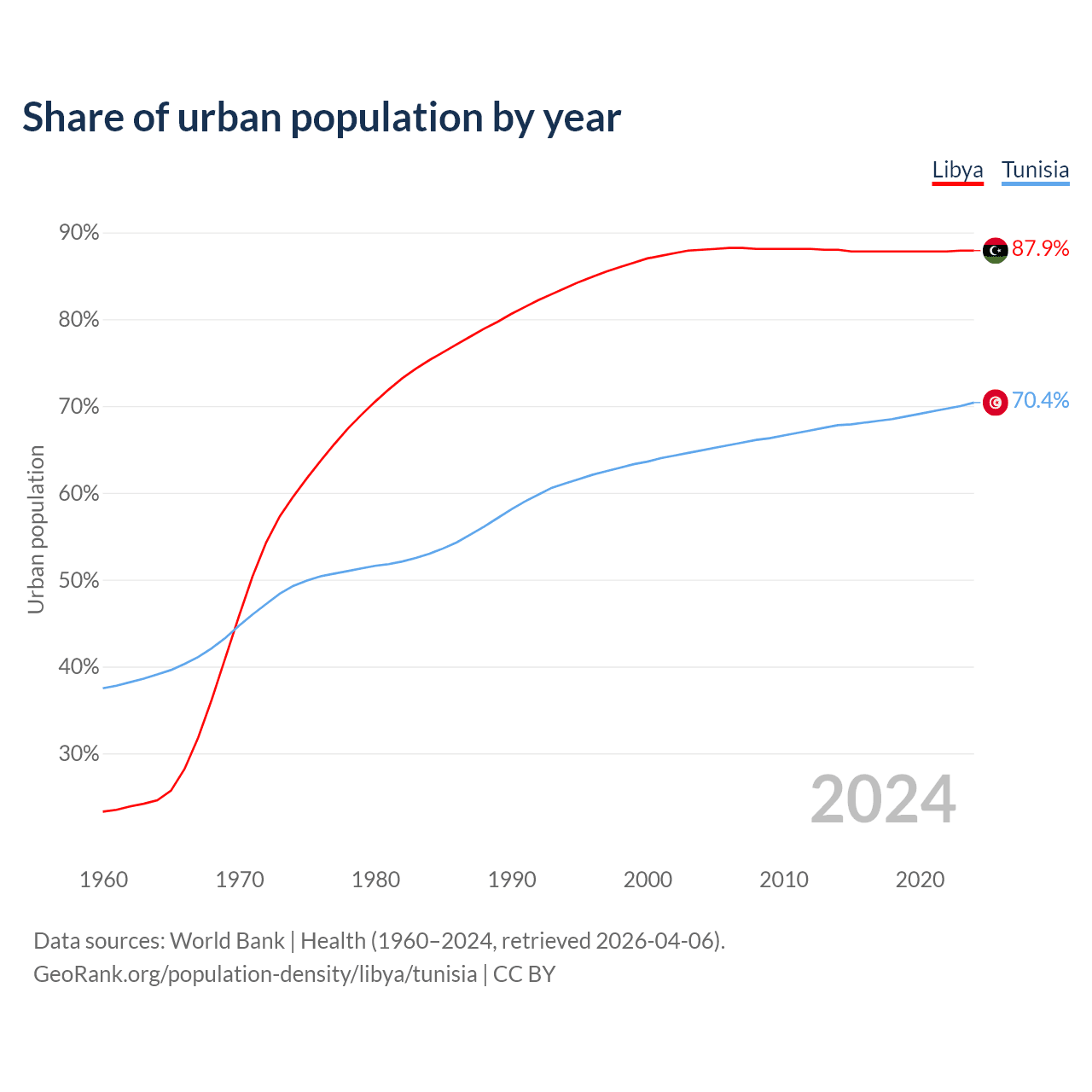 Share of urban population by year

Libya Tunisia

Urban population

90%
80%
70%
60%
50%
40%
30%

87.9%
70.4%

2024

1960 1970 1980 1990 2000 2010 2020

Data sources: World Bank | Health (1960–2024, retrieved 2026-04-06).
GeoRank.org/population-density/libya/tunisia | CC BY